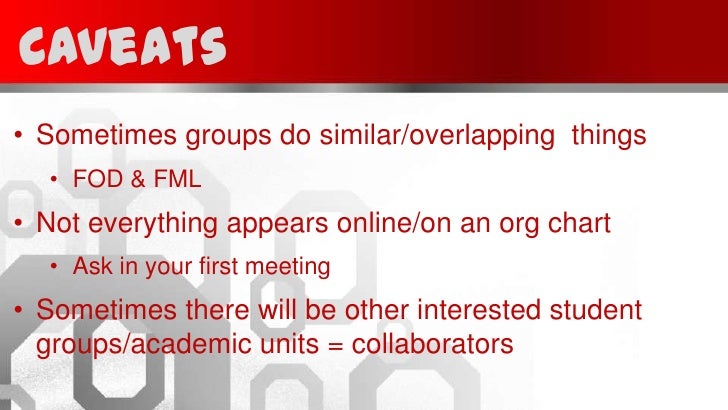 CAVEATS

• Sometimes groups do similar/overlapping things
  • FOD & FML
• Not everything appears online/on an org chart
  • Ask in your first meeting
• Sometimes there will be other interested student groups/academic units = collaborators